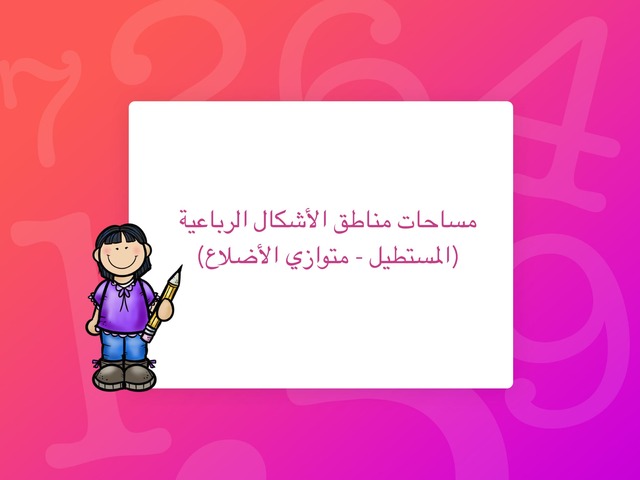 مساحات مناطق الأشكال الرباعية
(المستطيل - متوازي الأضلاع)